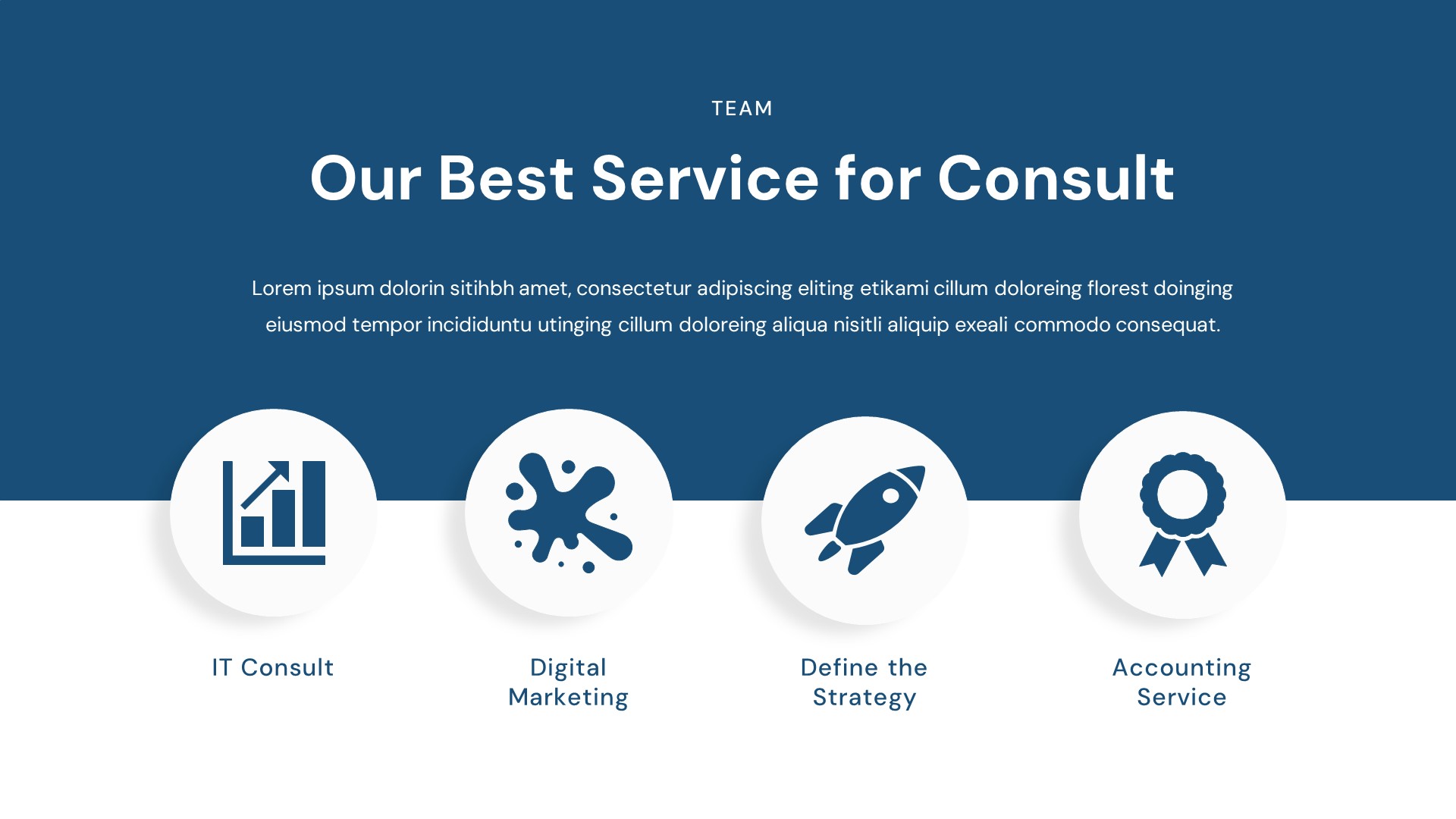 TEAM

Our Best Service for Consult

Lorem ipsum dolorin sitihbh amet, consectetur adipiscing eliting etikami cillum doloreing florest doinging eiusmod tempor incididuntu utinging cillum doloreing aliqua nisitli aliquip exeali commodo consequat.

IT Consult

Digital Marketing

Define the Strategy

Accounting Service